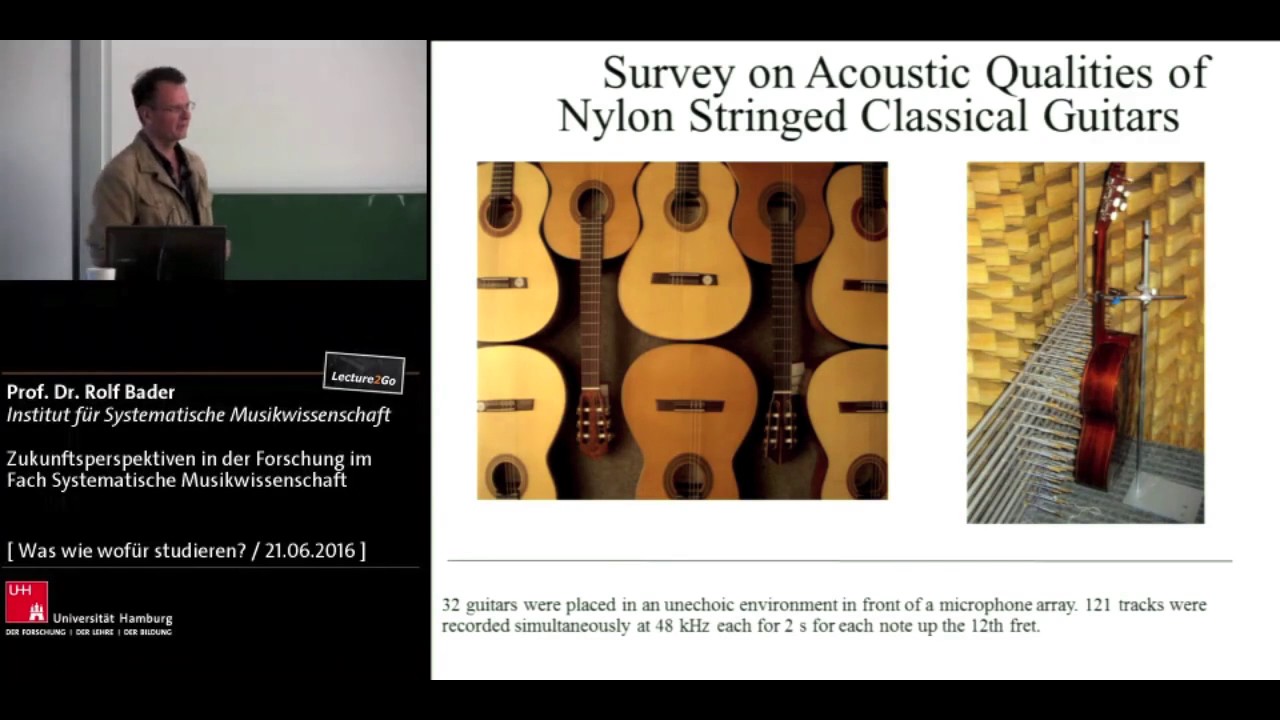 Lecture2Go

Prof. Dr. Rolf Bader
Institut für Systematische Musikwissenschaft

Zukunftsperspektiven in der Forschung im Fach Systematische Musikwissenschaft

[ Was wie wofür studieren? / 21.06.2016 ]

UHH Universität Hamburg
DER FORSCHUNG | DER LEHRE | DER BILDUNG

Survey on Acoustic Qualities of Nylon Stringed Classical Guitars

32 guitars were placed in an unechoic environment in front of a microphone array. 121 tracks were recorded simultaneously at 48 kHz each for 2 s for each note up the 12th fret.